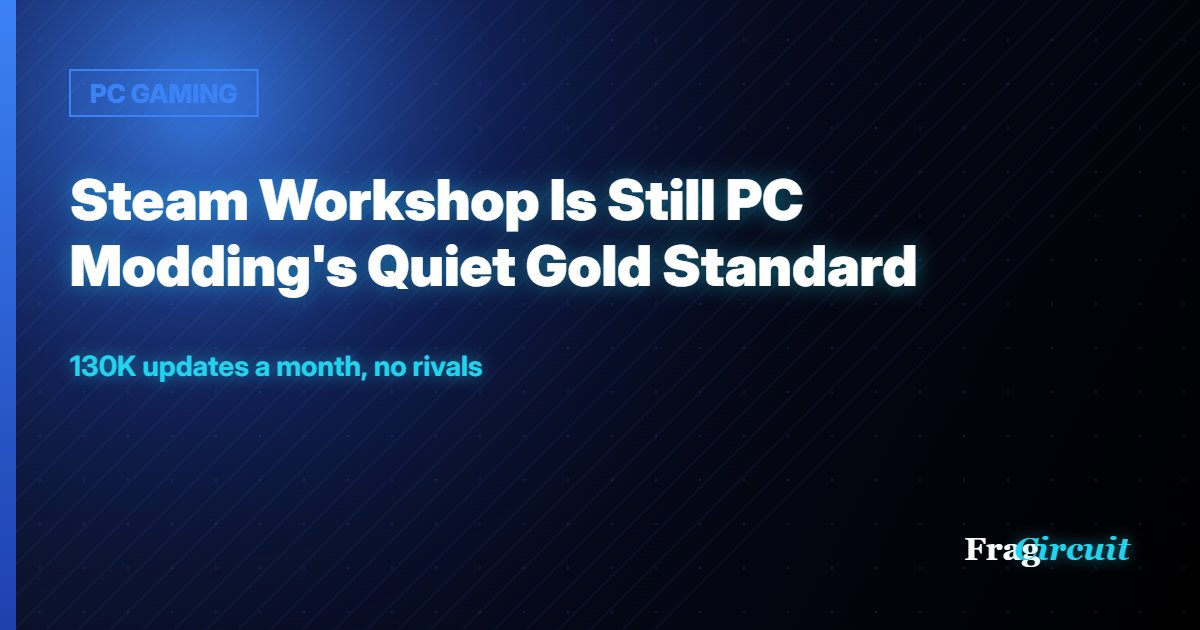 PC GAMING

Steam Workshop Is Still PC Modding's Quiet Gold Standard

130K updates a month, no rivals

FragCircuit